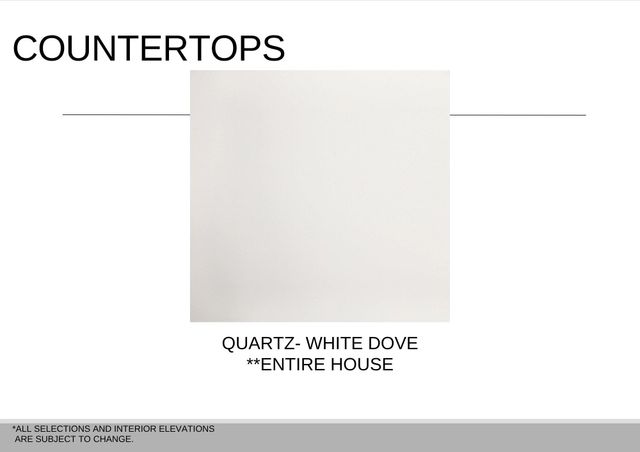 COUNTERTOPS

QUARTZ- WHITE DOVE
**ENTIRE HOUSE

*ALL SELECTIONS AND INTERIOR ELEVATIONS ARE SUBJECT TO CHANGE.